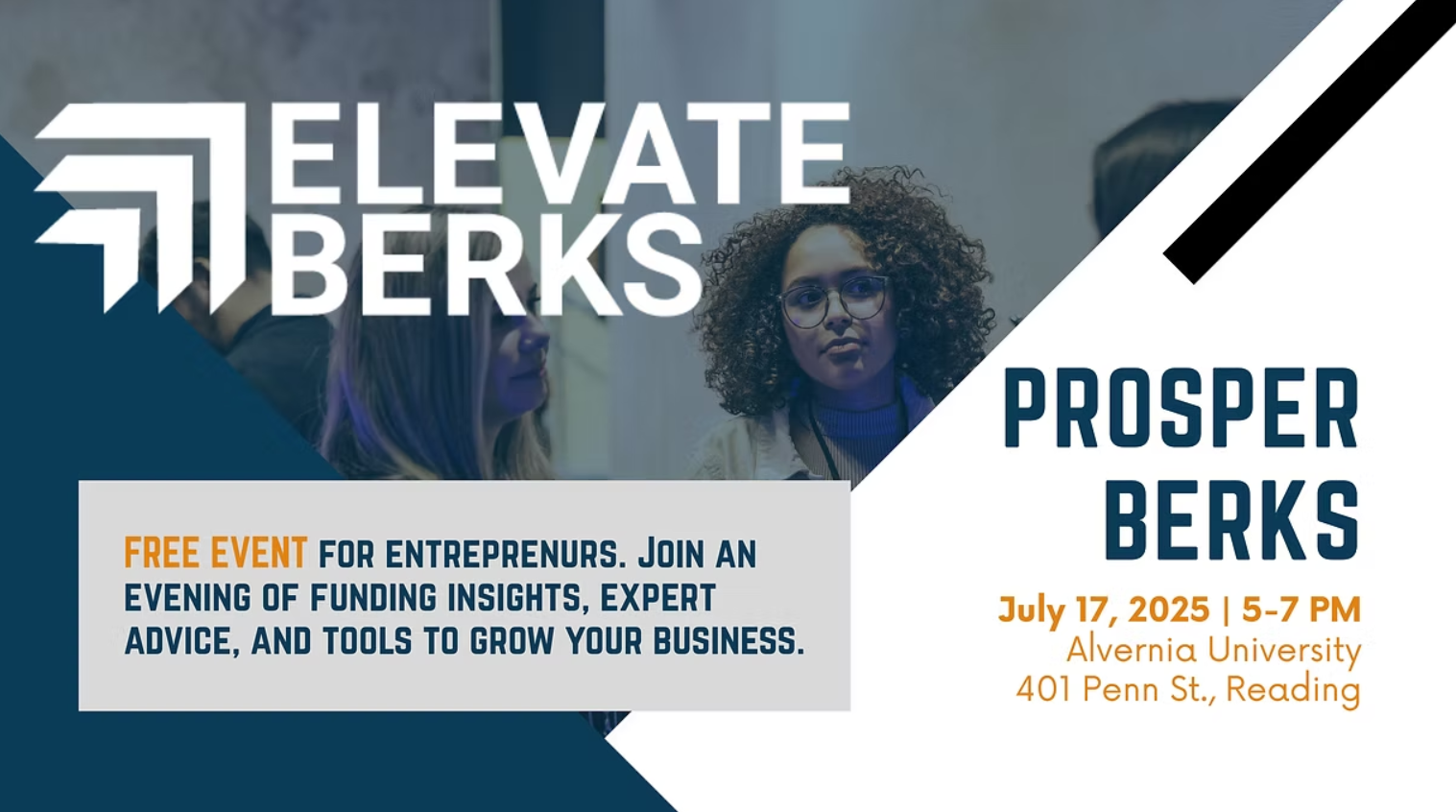 ELEVATE BERKS

PROSPER BERKS

FREE EVENT FOR ENTREPRENURS. JOIN AN EVENING OF FUNDING INSIGHTS, EXPERT ADVICE, AND TOOLS TO GROW YOUR BUSINESS.

July 17, 2025 | 5-7 PM
Alvernia University
401 Penn St., Reading